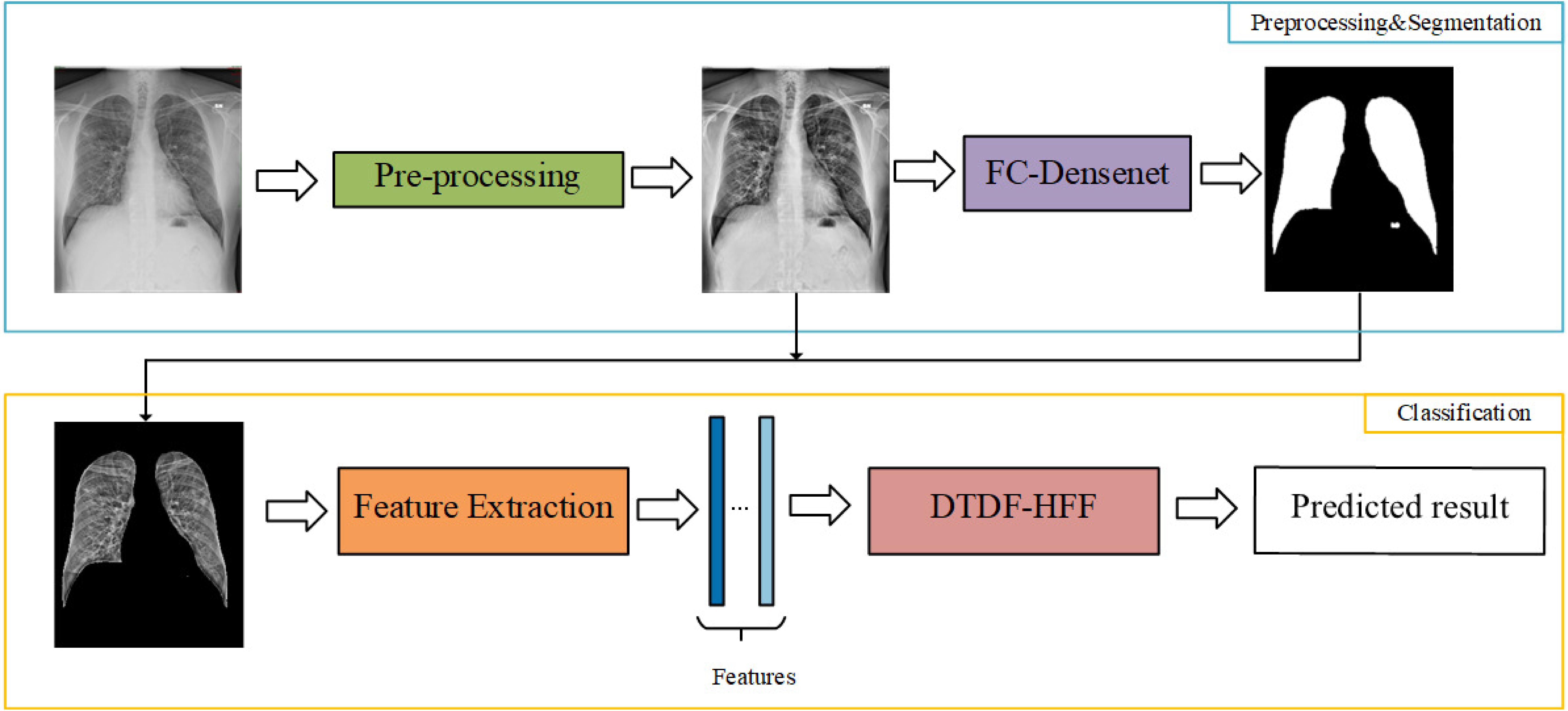 Preprocessing&Segmentation

Pre-processing

FC-Densenet

Classification

Feature Extraction

...

DTDF-HFF

Predicted result

Features